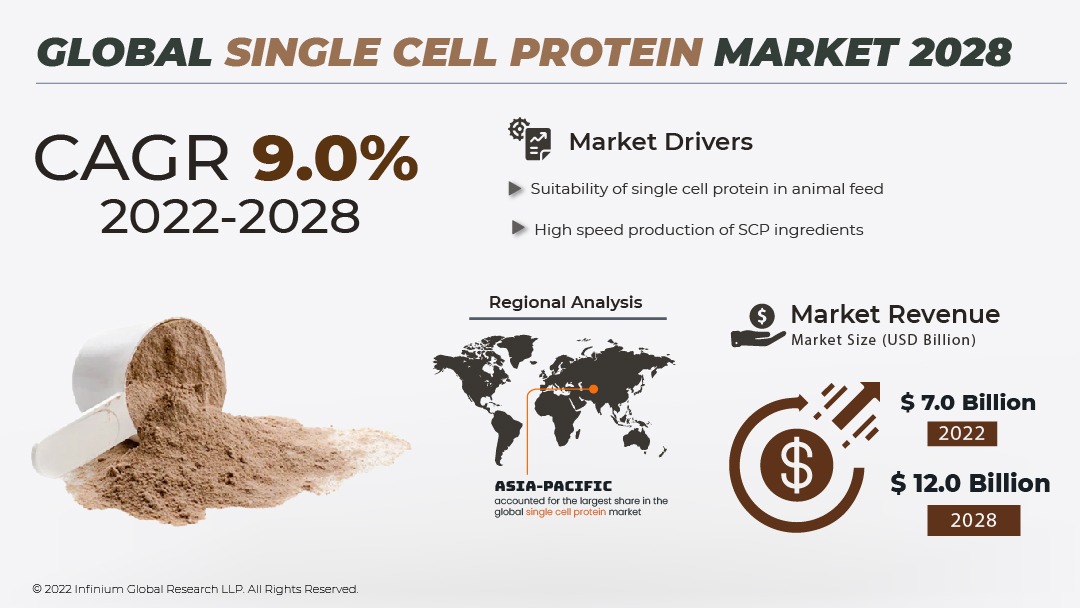 GLOBAL SINGLE CELL PROTEIN MARKET 2028

CAGR 9.0%
2022-2028

Market Drivers

Suitability of single cell protein in animal feed

High speed production of SCP ingredients

Regional Analysis

ASIA-PACIFIC
accounted for the largest share in the global single cell protein market

Market Revenue
Market Size (USD Billion)

$ 7.0 Billion
2022

$ 12.0 Billion
2028

© 2022 Infinium Global Research LLP. All Rights Reserved.